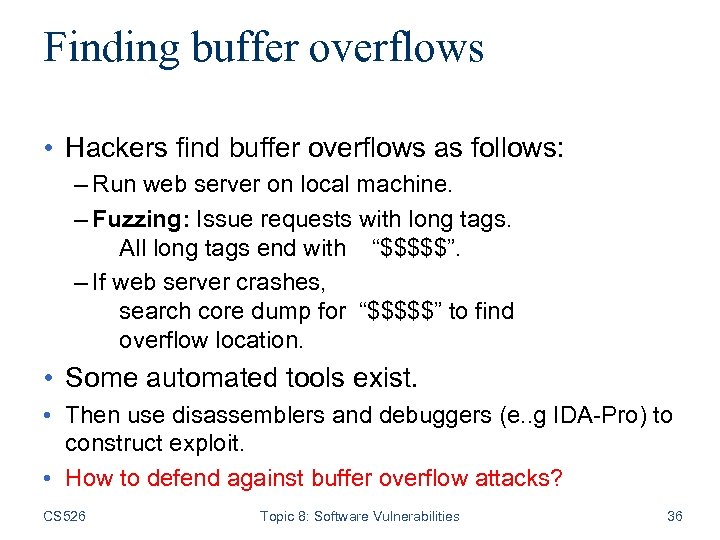 Finding buffer overflows

• Hackers find buffer overflows as follows:
– Run web server on local machine.
– **Fuzzing:** Issue requests with long tags. All long tags end with "\$\$\$\$\$".
– If web server crashes, search core dump for "\$\$\$\$\$" to find overflow location.

• Some automated tools exist.

• Then use disassemblers and debuggers (e..g IDA-Pro) to construct exploit.

• How to defend against buffer overflow attacks?

CS526 Topic 8: Software Vulnerabilities 36